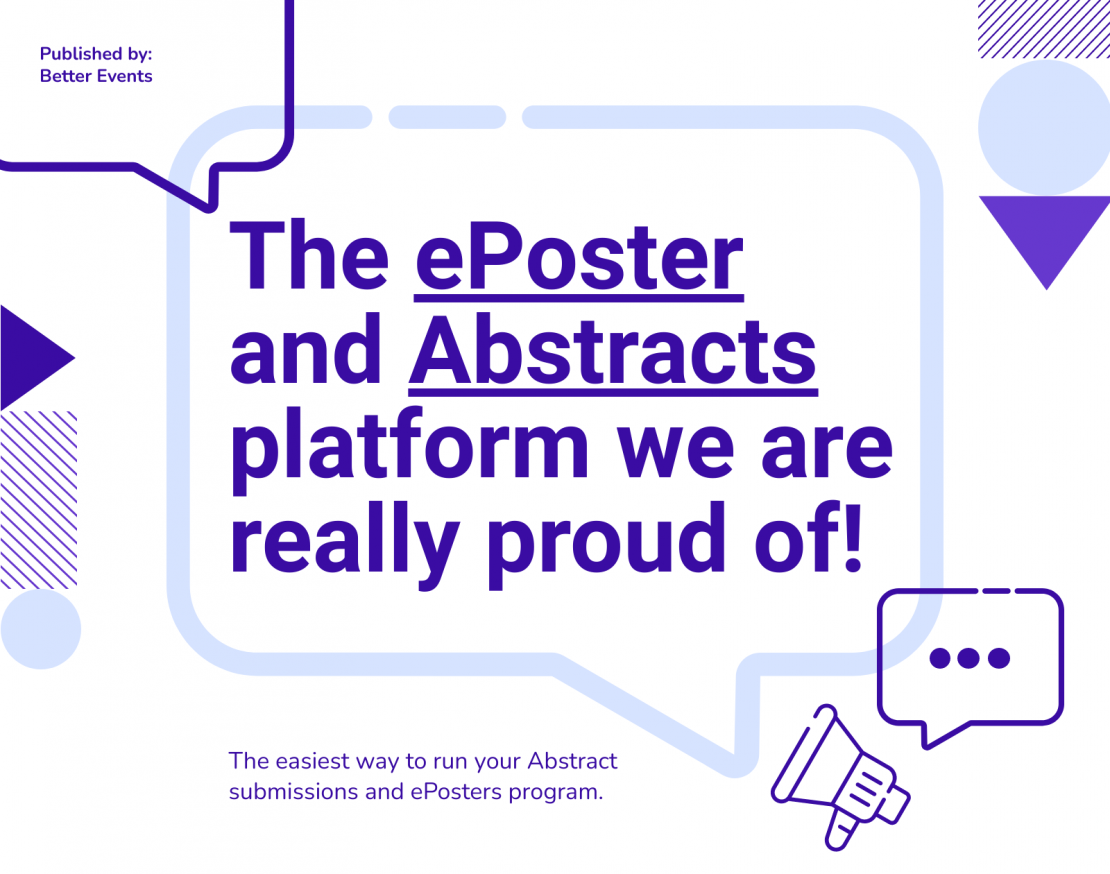 Published by:
Better Events

The ePoster and Abstracts platform we are really proud of!

The easiest way to run your Abstract submissions and ePosters program.